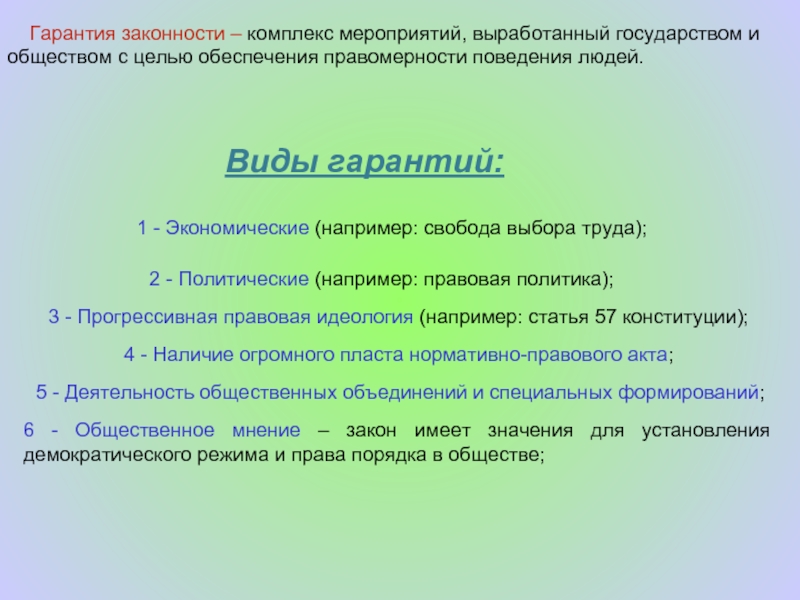 Гарантия законности – комплекс мероприятий, выработанный государством и обществом с целью обеспечения правомерности поведения людей.

Виды гарантий:

1 - Экономические (например: свобода выбора труда);

2 - Политические (например: правовая политика);

3 - Прогрессивная правовая идеология (например: статья 57 конституции);

4 - Наличие огромного пласта нормативно-правового акта;

5 - Деятельность общественных объединений и специальных формирований;

6 - Общественное мнение – закон имеет значения для установления демократического режима и права порядка в обществе;